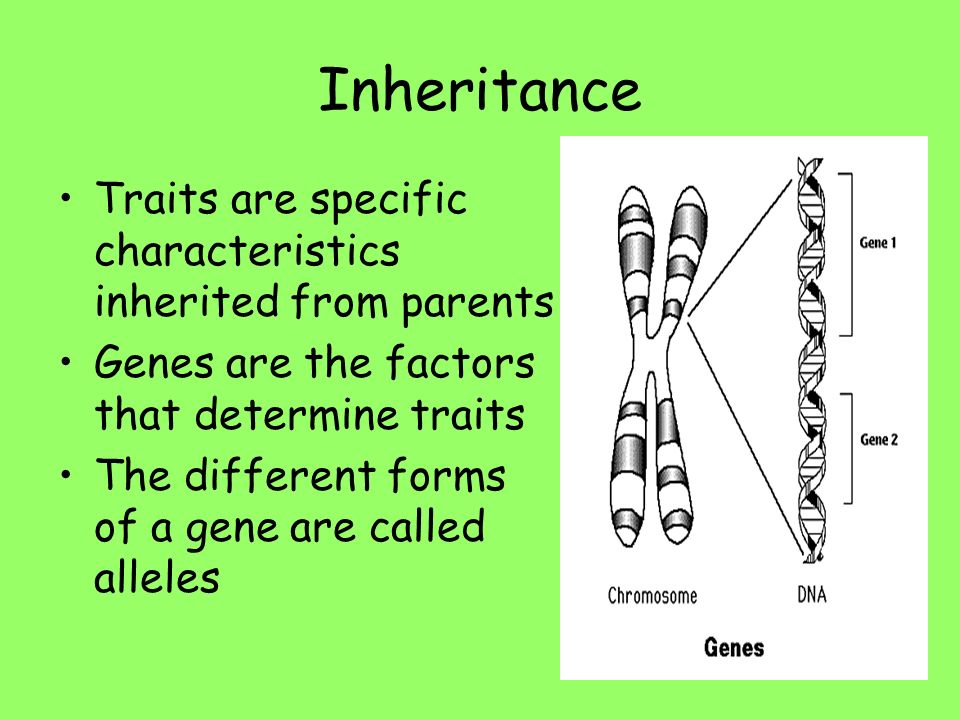 Inheritance

• Traits are specific characteristics inherited from parents
• Genes are the factors that determine traits
• The different forms of a gene are called alleles

Gene 1
Gene 2
Chromosome
DNA
Genes